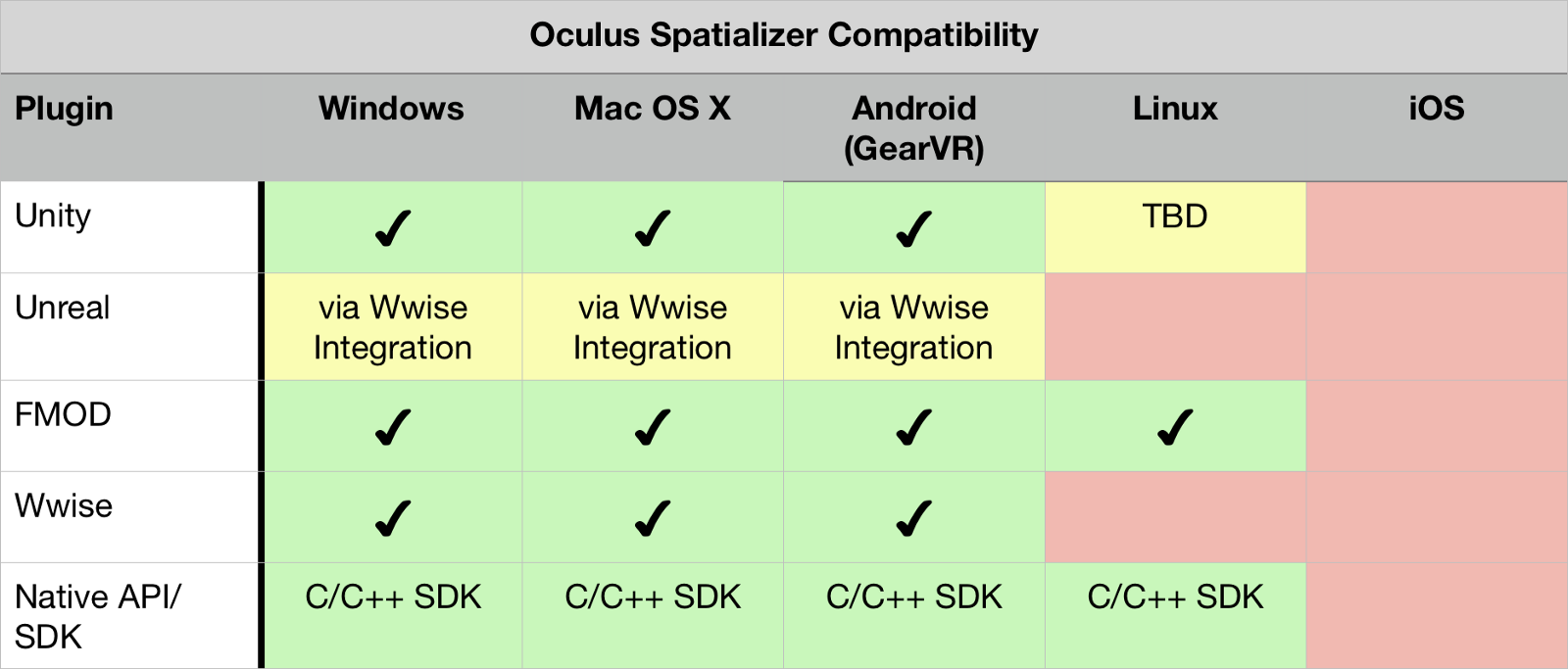 Oculus Spatializer Compatibility

| Plugin | Windows | Mac OS X | Android (GearVR) | Linux | iOS |
|---|---|---|---|---|---|
| Unity | ✓ | ✓ | ✓ | TBD | |
| Unreal | via Wwise Integration | via Wwise Integration | via Wwise Integration | | |
| FMOD | ✓ | ✓ | ✓ | ✓ | |
| Wwise | ✓ | ✓ | ✓ | | |
| Native API/ SDK | C/C++ SDK | C/C++ SDK | C/C++ SDK | C/C++ SDK | |